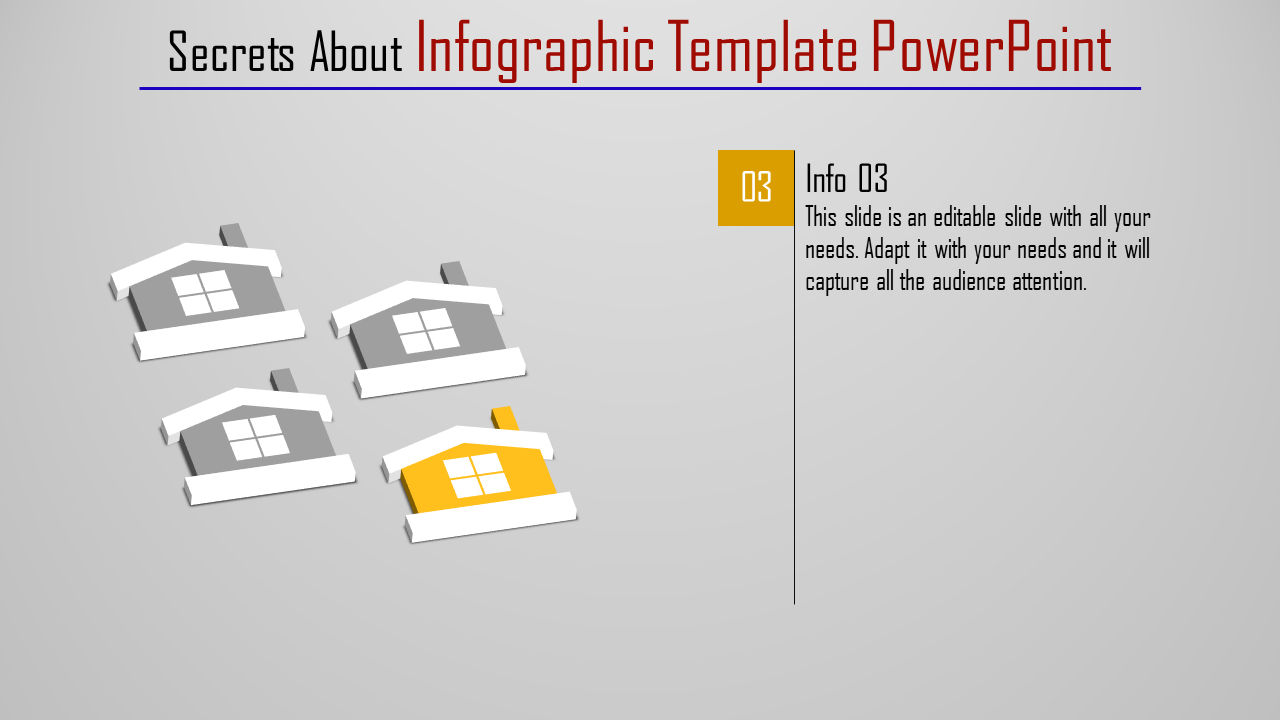 Secrets About Infographic Template PowerPoint

03

Info 03

This slide is an editable slide with all your needs. Adapt it with your needs and it will capture all the audience attention.